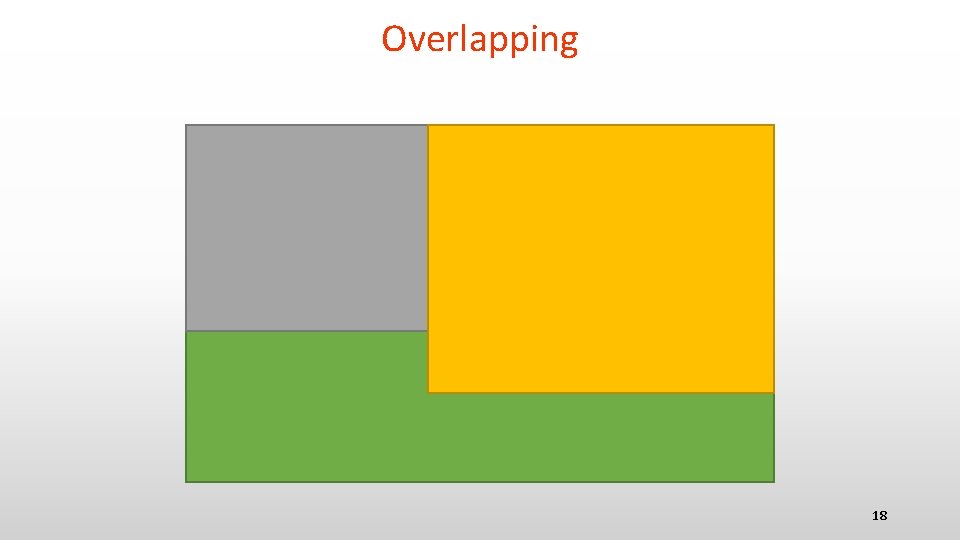 Overlapping

18